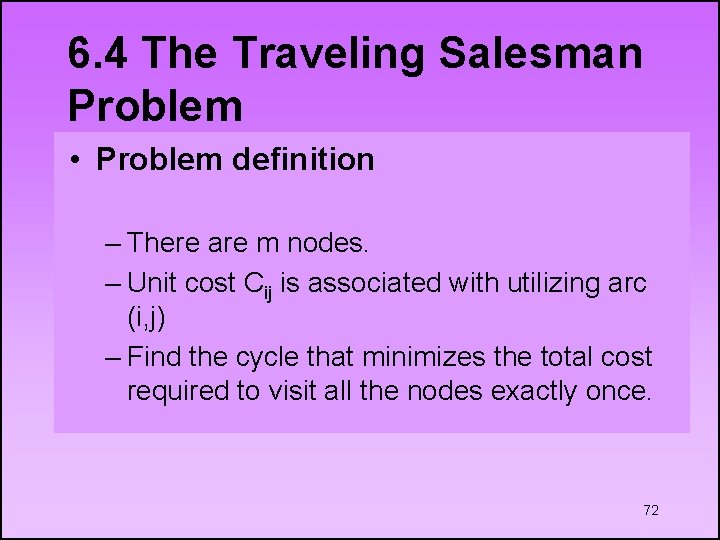 6.4 The Traveling Salesman Problem

• Problem definition

– There are m nodes.

– Unit cost $C_{ij}$ is associated with utilizing arc (i,j)

– Find the cycle that minimizes the total cost required to visit all the nodes exactly once.

72